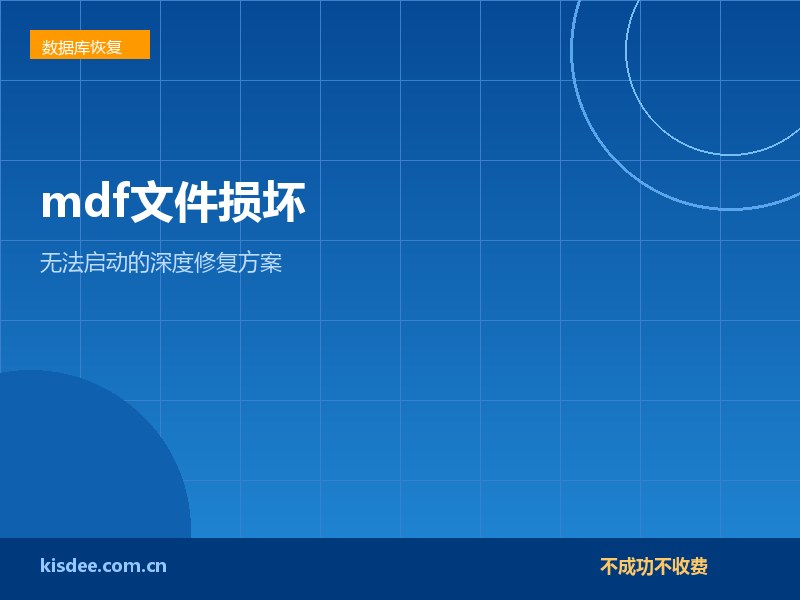 数据库恢复

mdf文件损坏

无法启动的深度修复方案

kisdee.com.cn

不成功不收费